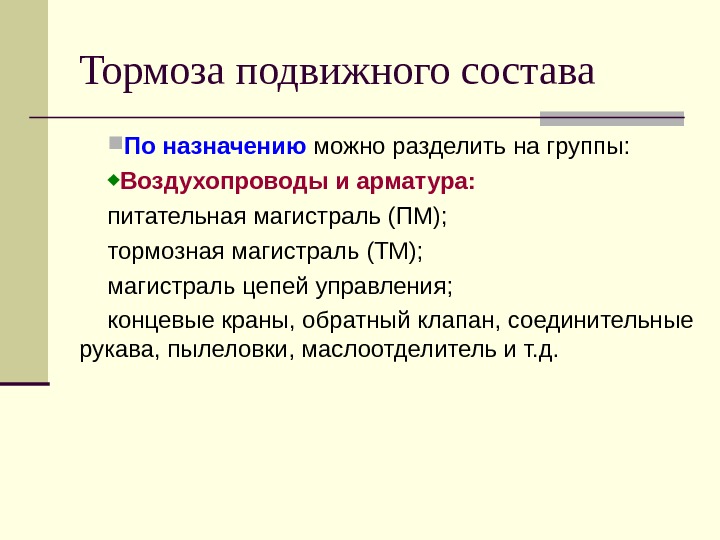 Тормоза подвижного состава

По назначению можно разделить на группы:

Воздухопроводы и арматура:

питательная магистраль (ПМ);

тормозная магистраль (ТМ);

магистраль цепей управления;

концевые краны, обратный клапан, соединительные рукава, пылеловки, маслоотделитель и т.д.